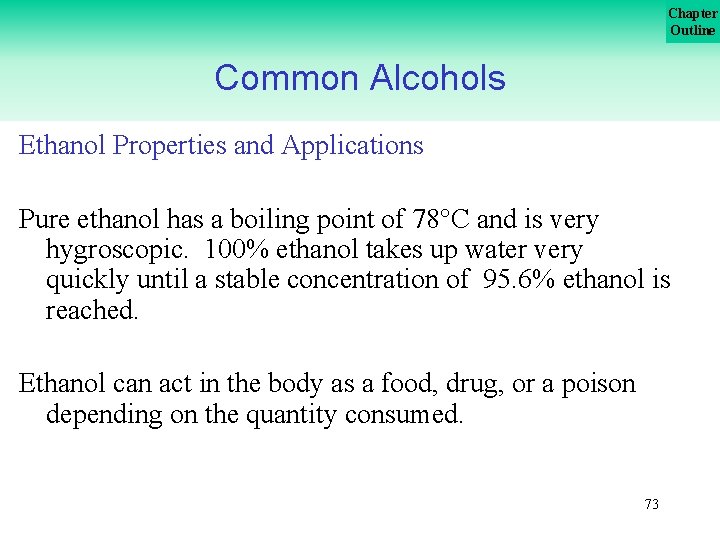 Chapter Outline

Common Alcohols

Ethanol Properties and Applications

Pure ethanol has a boiling point of 78°C and is very hygroscopic. 100% ethanol takes up water very quickly until a stable concentration of 95.6% ethanol is reached.

Ethanol can act in the body as a food, drug, or a poison depending on the quantity consumed.

73